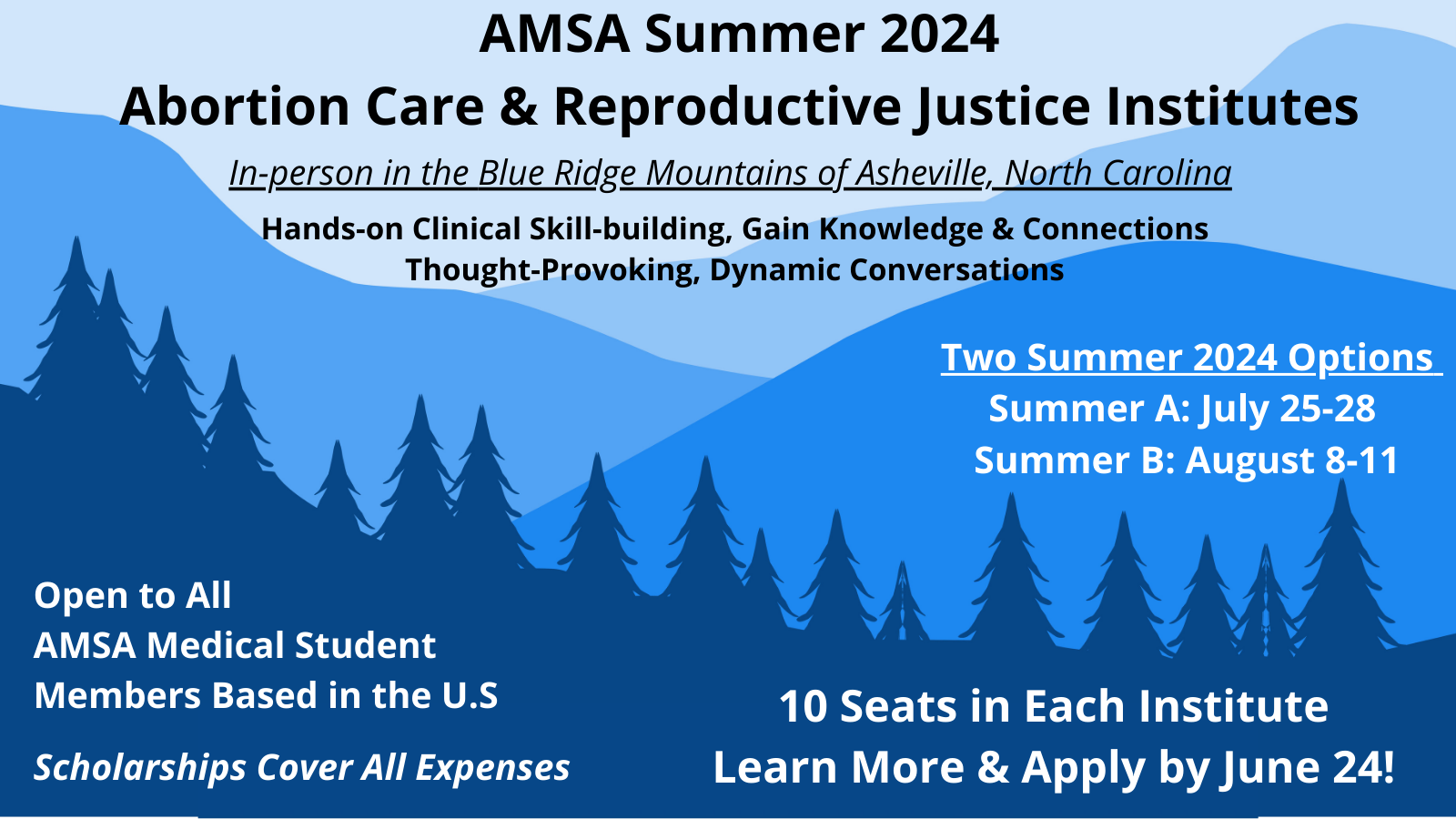 AMSA Summer 2024
Abortion Care & Reproductive Justice Institutes

In-person in the Blue Ridge Mountains of Asheville, North Carolina

Hands-on Clinical Skill-building, Gain Knowledge & Connections
Thought-Provoking, Dynamic Conversations

Two Summer 2024 Options
Summer A: July 25-28
Summer B: August 8-11

Open to All
AMSA Medical Student
Members Based in the U.S

Scholarships Cover All Expenses

10 Seats in Each Institute
Learn More & Apply by June 24!